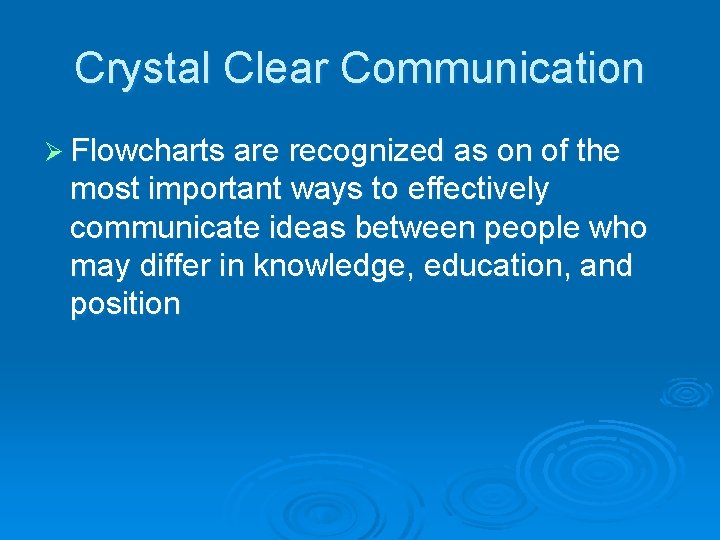 Crystal Clear Communication

➢ Flowcharts are recognized as on of the most important ways to effectively communicate ideas between people who may differ in knowledge, education, and position